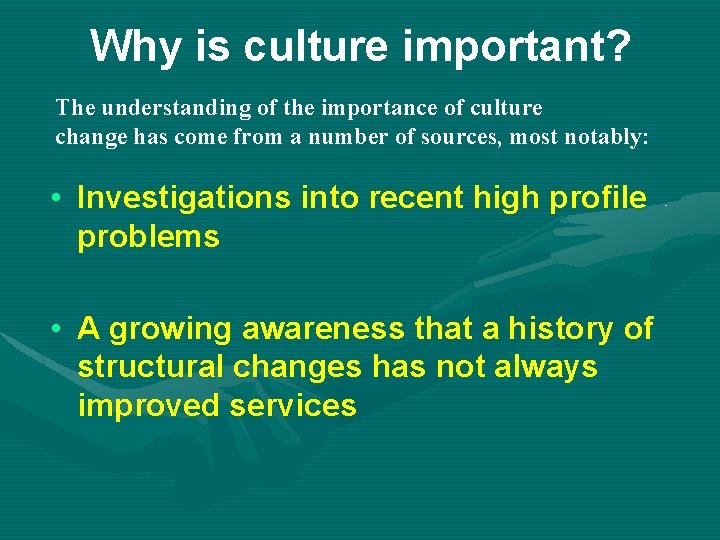 Why is culture important?

The understanding of the importance of culture change has come from a number of sources, most notably:

• Investigations into recent high profile problems

• A growing awareness that a history of structural changes has not always improved services